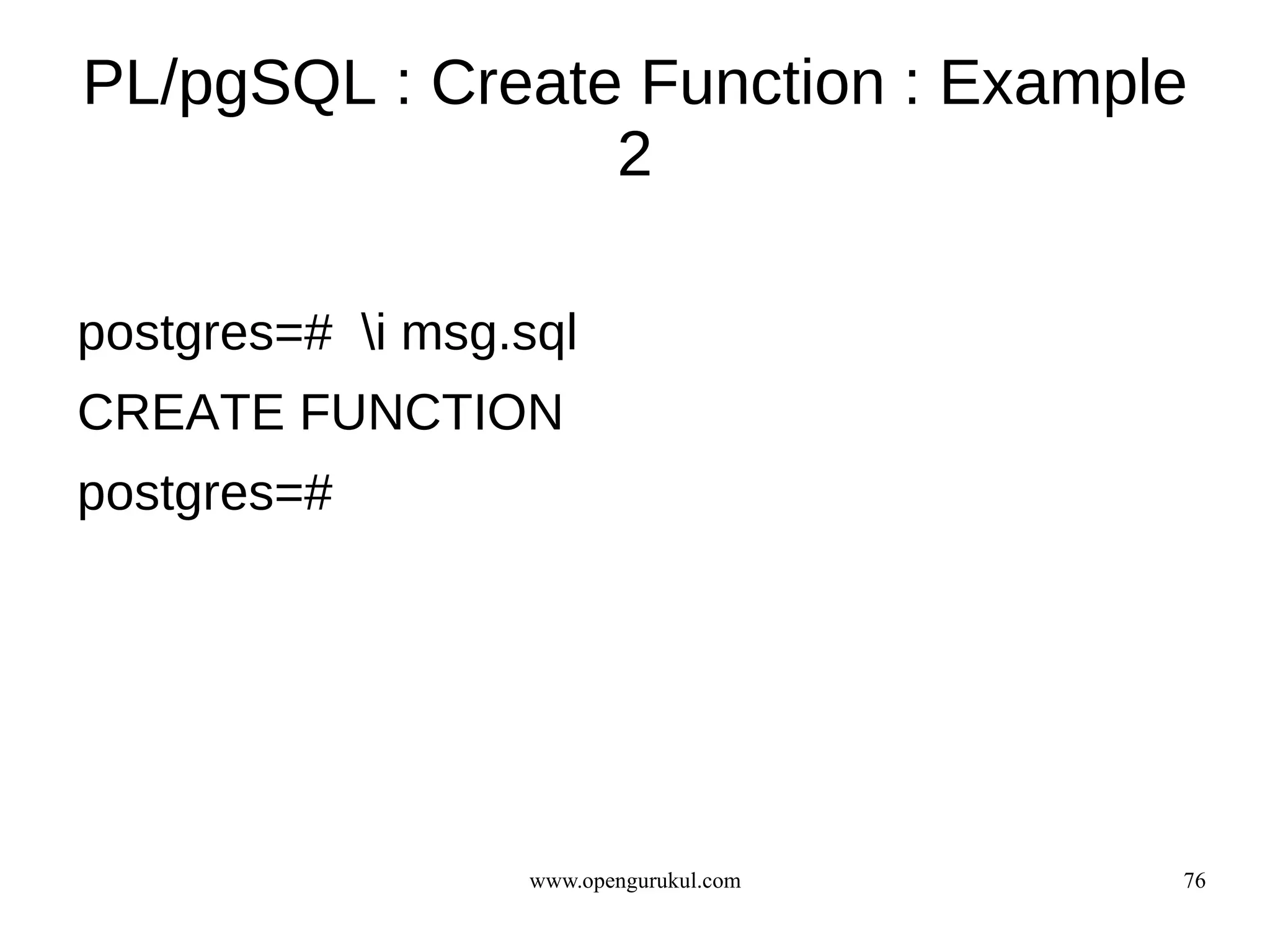 PL/pgSQL : Create Function : Example 2

postgres=# \i msg.sql

CREATE FUNCTION

postgres=#

www.opengurukul.com

76